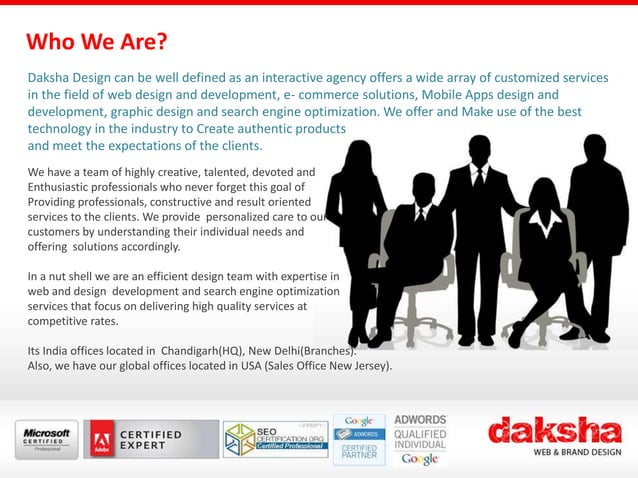 Who We Are?

Daksha Design can be well defined as an interactive agency offers a wide array of customized services in the field of web design and development, e- commerce solutions, Mobile Apps design and development, graphic design and search engine optimization. We offer and Make use of the best technology in the industry to Create authentic products and meet the expectations of the clients.

We have a team of highly creative, talented, devoted and Enthusiastic professionals who never forget this goal of Providing professionals, constructive and result oriented services to the clients. We provide personalized care to our customers by understanding their individual needs and offering solutions accordingly.

In a nut shell we are an efficient design team with expertise in web and design development and search engine optimization services that focus on delivering high quality services at competitive rates.

Its India offices located in Chandigarh(HQ), New Delhi(Branches). Also, we have our global offices located in USA (Sales Office New Jersey).

Microsoft CERTIFIED Professional

Adobe CERTIFIED EXPERT

SEO CERTIFICATION.ORG Certified Professional

Google ADWORDS CERTIFIED PARTNER

ADWORDS QUALIFIED INDIVIDUAL Google

daksha WEB & BRAND DESIGN